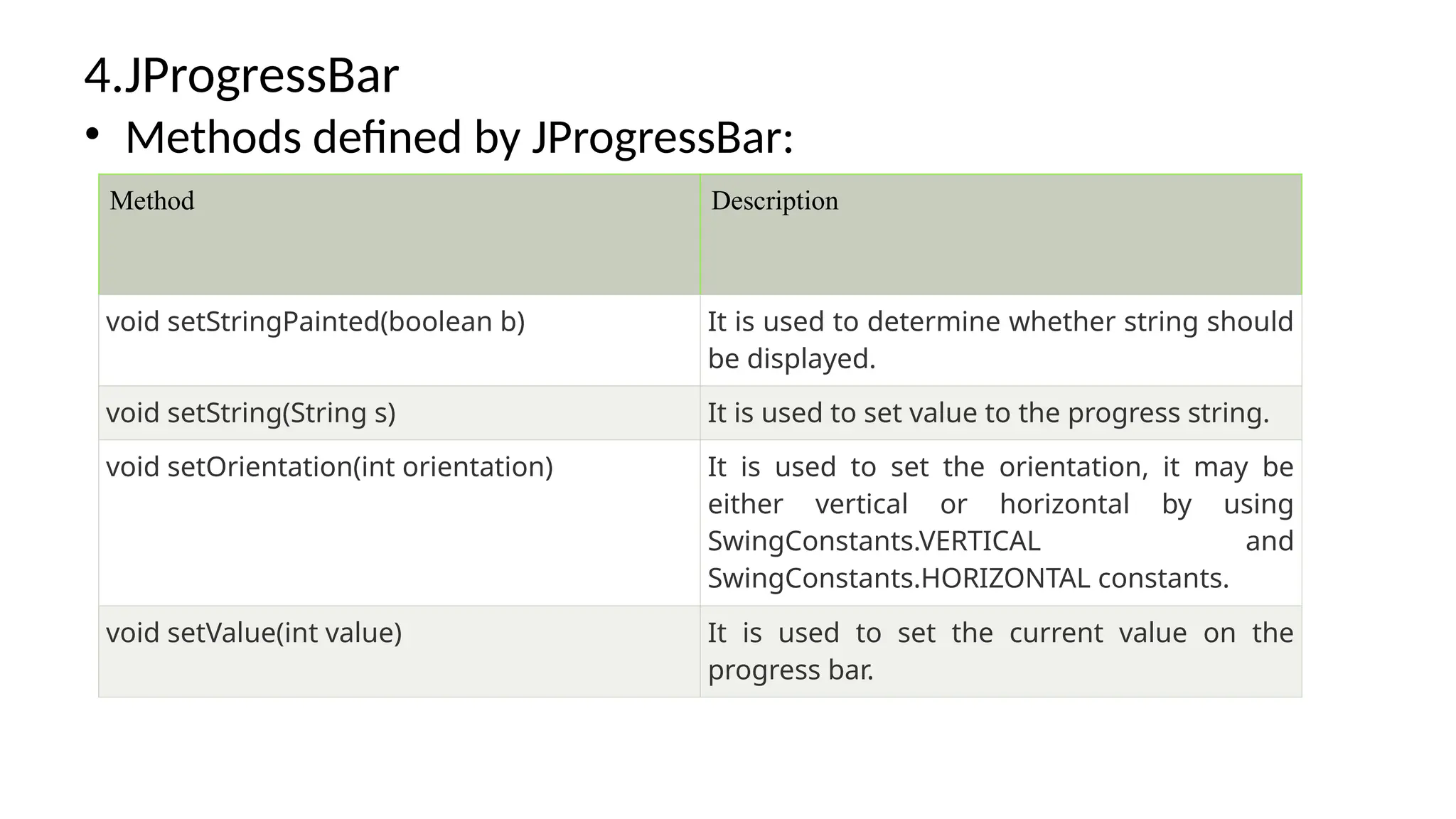 4.JProgressBar

• Methods defined by JProgressBar:

| Method | Description |
|---|---|
| void setStringPainted(boolean b) | It is used to determine whether string should be displayed. |
| void setString(String s) | It is used to set value to the progress string. |
| void setOrientation(int orientation) | It is used to set the orientation, it may be either vertical or horizontal by using SwingConstants.VERTICAL and SwingConstants.HORIZONTAL constants. |
| void setValue(int value) | It is used to set the current value on the progress bar. |